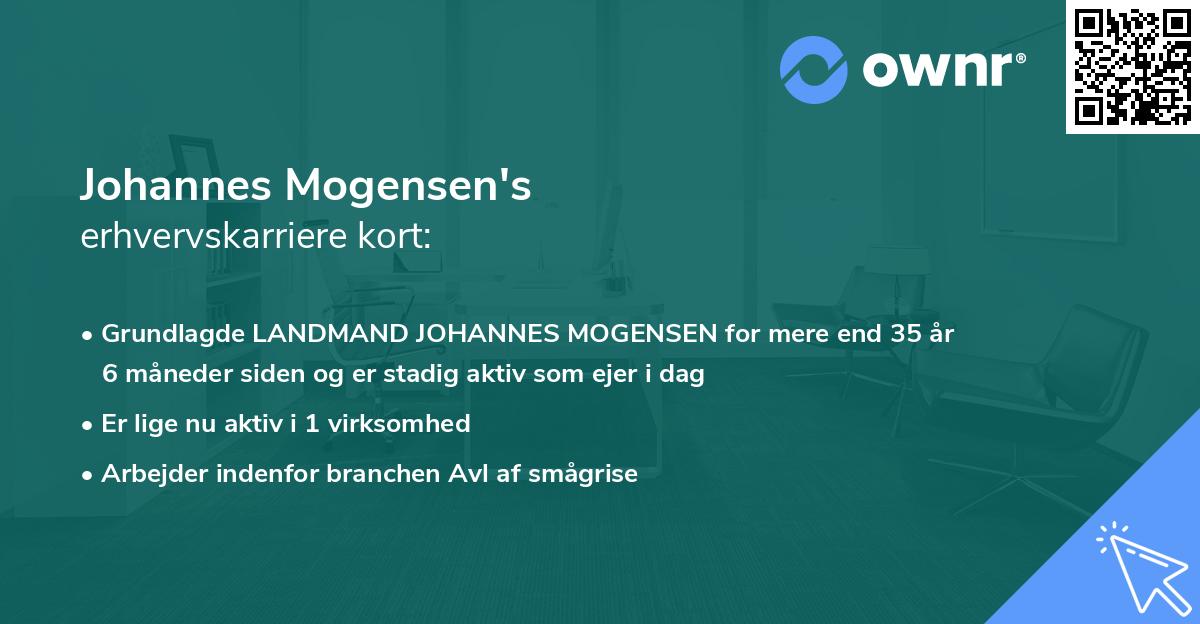 ownr®

Johannes Mogensen's
erhvervskarriere kort:

• Grundlagde LANDMAND JOHANNES MOGENSEN for mere end 35 år 6 måneder siden og er stadig aktiv som ejer i dag

• Er lige nu aktiv i 1 virksomhed

• Arbejder indenfor branchen Avl af smågrise